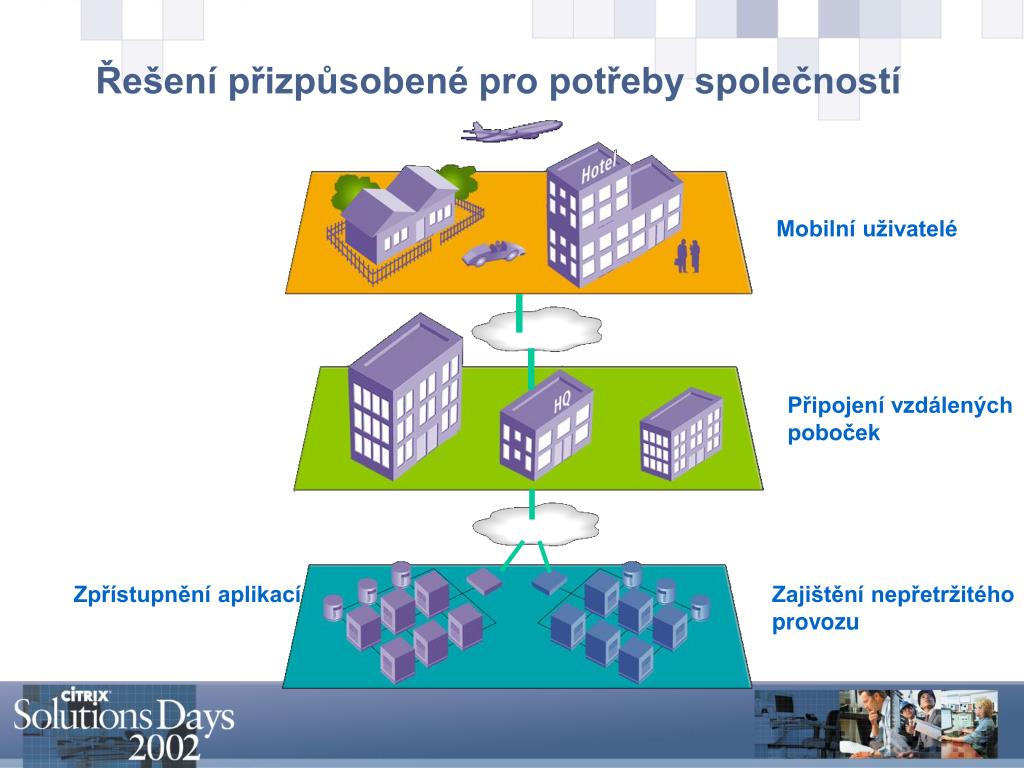 Řešení přizpůsobené pro potřeby společností

Hotel

Mobilní uživatelé

HQ

Připojení vzdálených poboček

Zpřístupnění aplikací

Zajištění nepřetržitého provozu

CITRIX
Solutions Days
2002